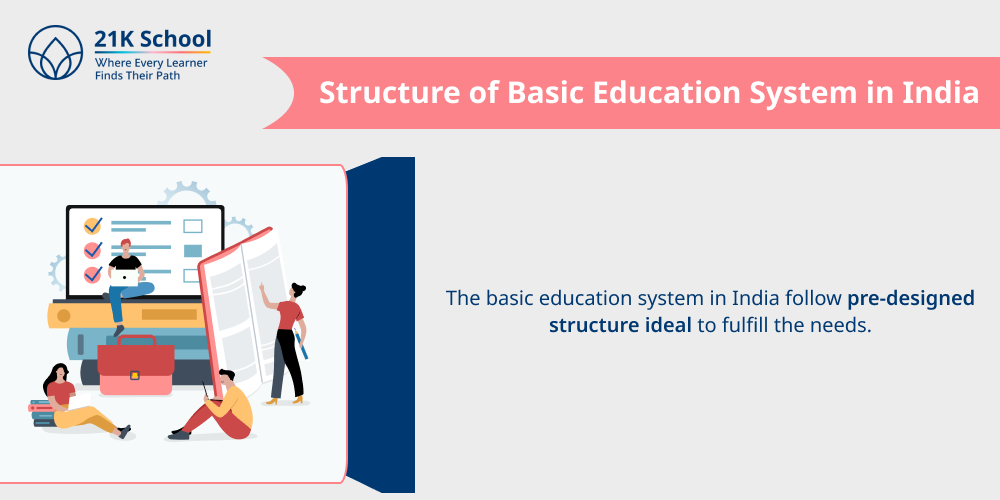 21K School
Where Every Learner Finds Their Path

Structure of Basic Education System in India

The basic education system in India follow pre-designed structure ideal to fulfill the needs.